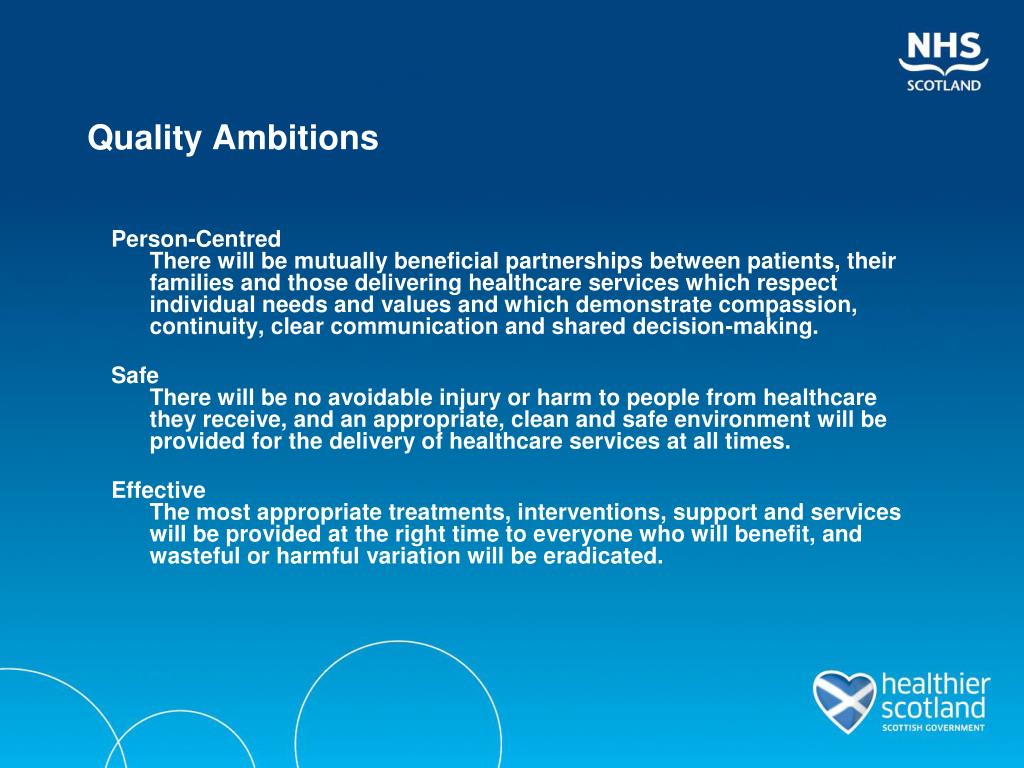 NHS
SCOTLAND

Quality Ambitions

Person-Centred
There will be mutually beneficial partnerships between patients, their families and those delivering healthcare services which respect individual needs and values and which demonstrate compassion, continuity, clear communication and shared decision-making.

Safe
There will be no avoidable injury or harm to people from healthcare they receive, and an appropriate, clean and safe environment will be provided for the delivery of healthcare services at all times.

Effective
The most appropriate treatments, interventions, support and services will be provided at the right time to everyone who will benefit, and wasteful or harmful variation will be eradicated.

healthier
scotland
SCOTTISH GOVERNMENT